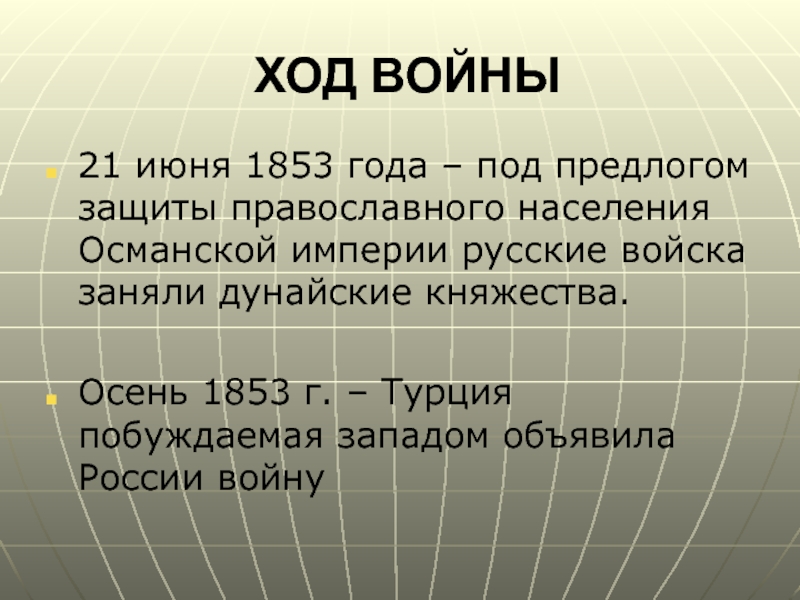 ХОД ВОЙНЫ

21 июня 1853 года – под предлогом защиты православного населения Османской империи русские войска заняли дунайские княжества.

Осень 1853 г. – Турция побуждаемая западом объявила России войну